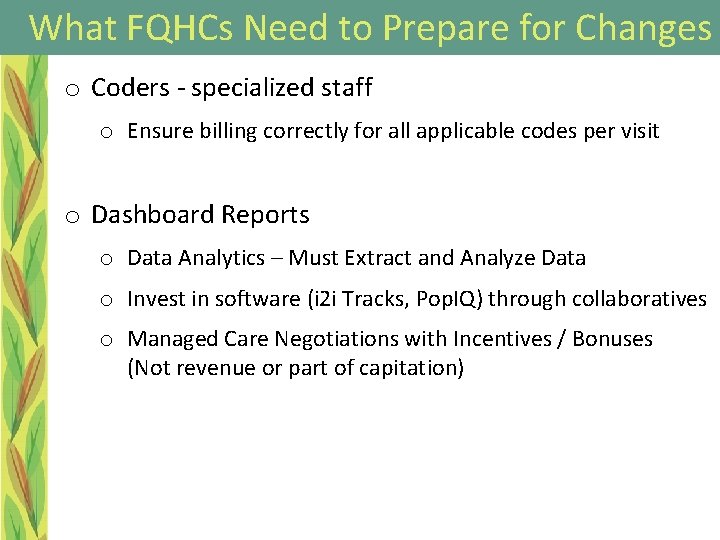 What FQHCs Need to Prepare for Changes

o Coders - specialized staff

o Ensure billing correctly for all applicable codes per visit

o Dashboard Reports

o Data Analytics – Must Extract and Analyze Data

o Invest in software (i2i Tracks, PopIQ) through collaboratives

o Managed Care Negotiations with Incentives / Bonuses (Not revenue or part of capitation)